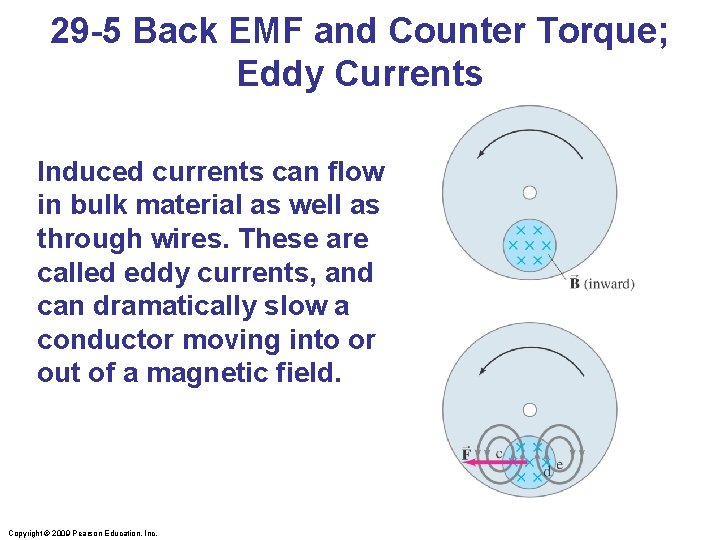 29-5 Back EMF and Counter Torque; Eddy Currents

Induced currents can flow in bulk material as well as through wires. These are called eddy currents, and can dramatically slow a conductor moving into or out of a magnetic field.

$\vec{B}$ (inward)

$\vec{F}$ c d e

Copyright © 2009 Pearson Education, Inc.